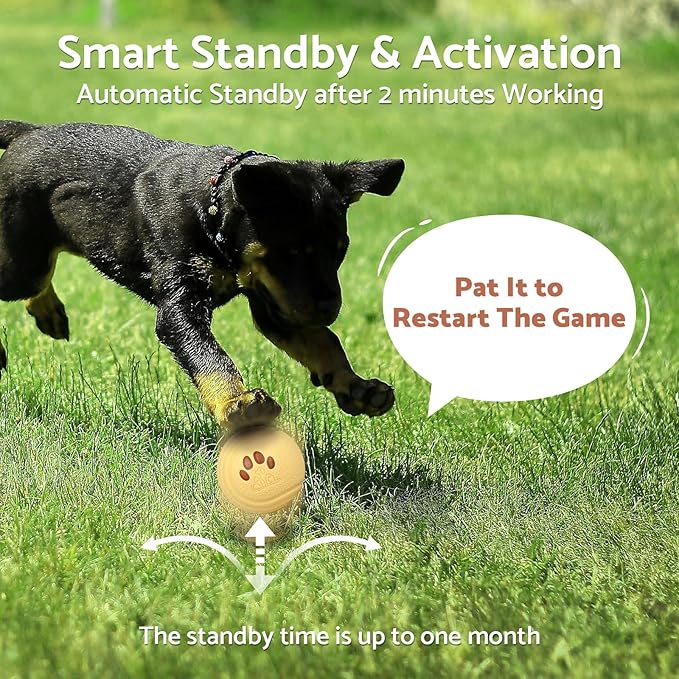 Smart Standby & Activation
Automatic Standby after 2 minutes Working

Pat It to Restart The Game

The standby time is up to one month